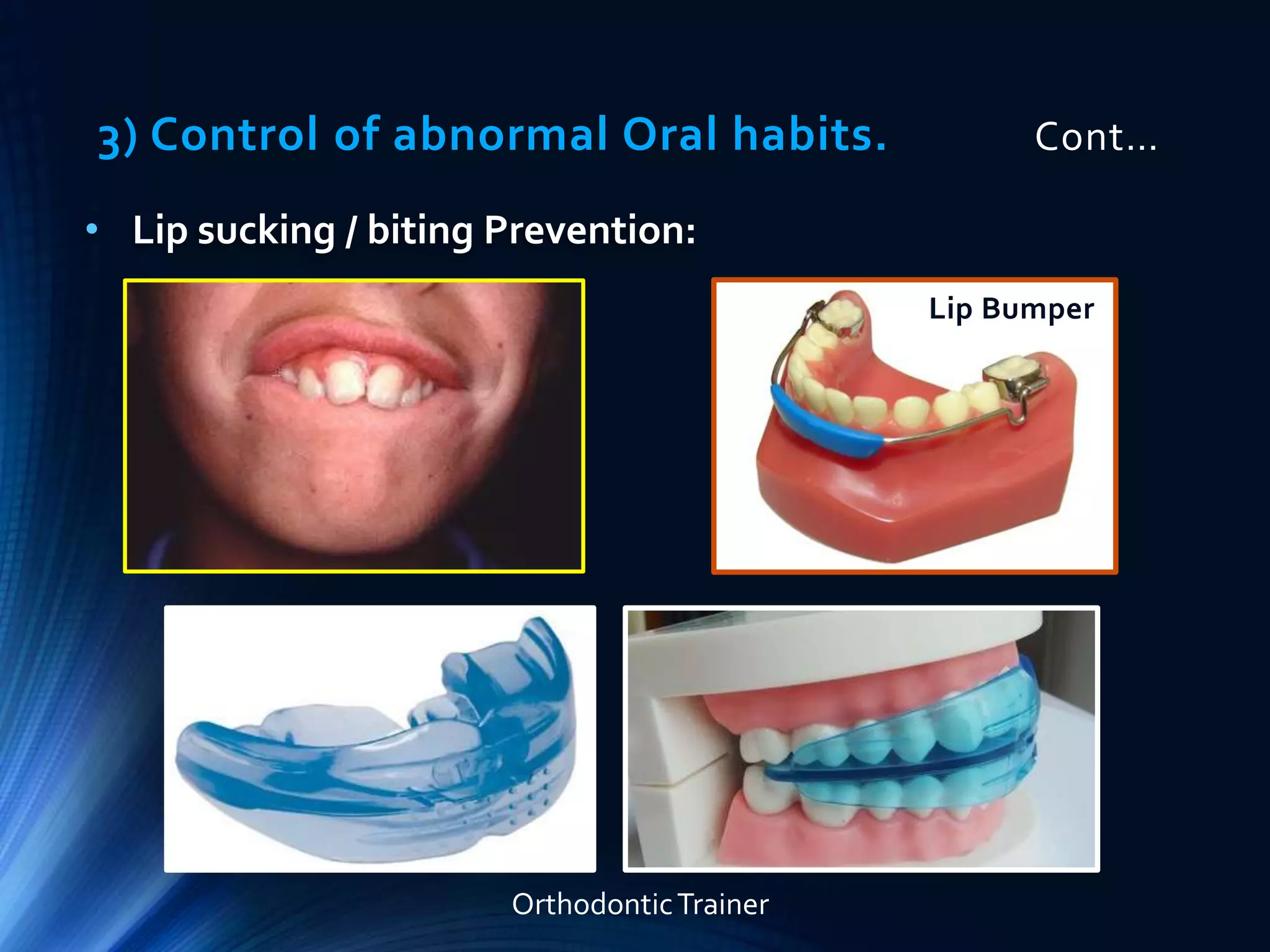 3) Control of abnormal Oral habits. Cont…

• Lip sucking / biting Prevention:

Lip Bumper

Orthodontic Trainer